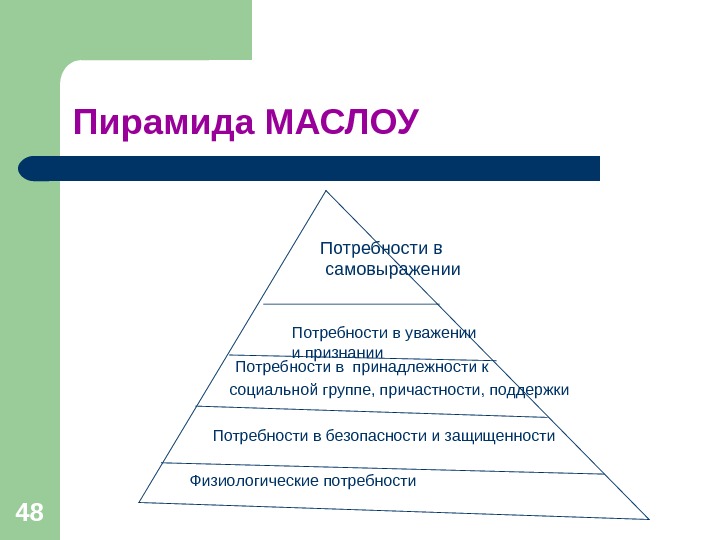 Пирамида МАСЛОУ

Потребности в самовыражении

Потребности в уважении и признании

Потребности в принадлежности к социальной группе, причастности, поддержки

Потребности в безопасности и защищенности

Физиологические потребности

48